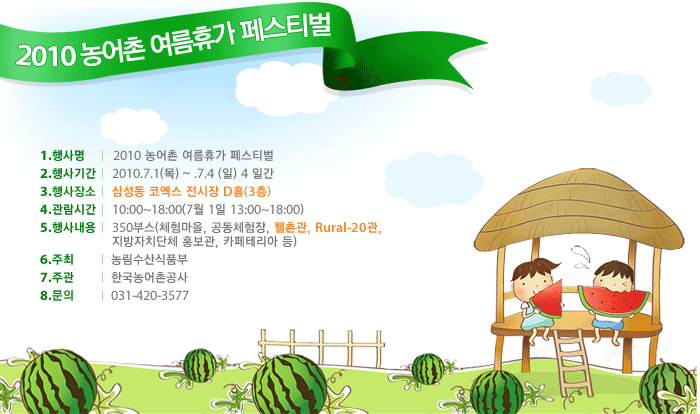 2010 농어촌 여름휴가 페스티벌

1.행사명 | 2010 농어촌 여름휴가 페스티벌
2.행사기간 | 2010.7.1(목) ~ .7.4 (일) 4 일간
3.행사장소 | 삼성동 코엑스 전시장 D홀(3층)
4.관람시간 | 10:00~18:00(7월 1일 13:00~18:00)
5.행사내용 | 350부스(체험마을, 공동체험장, 웰촌관, Rural-20관, 지방자치단체 홍보관, 카페테리아 등)
6.주최 | 농림수산식품부
7.주관 | 한국농어촌공사
8.문의 | 031-420-3577